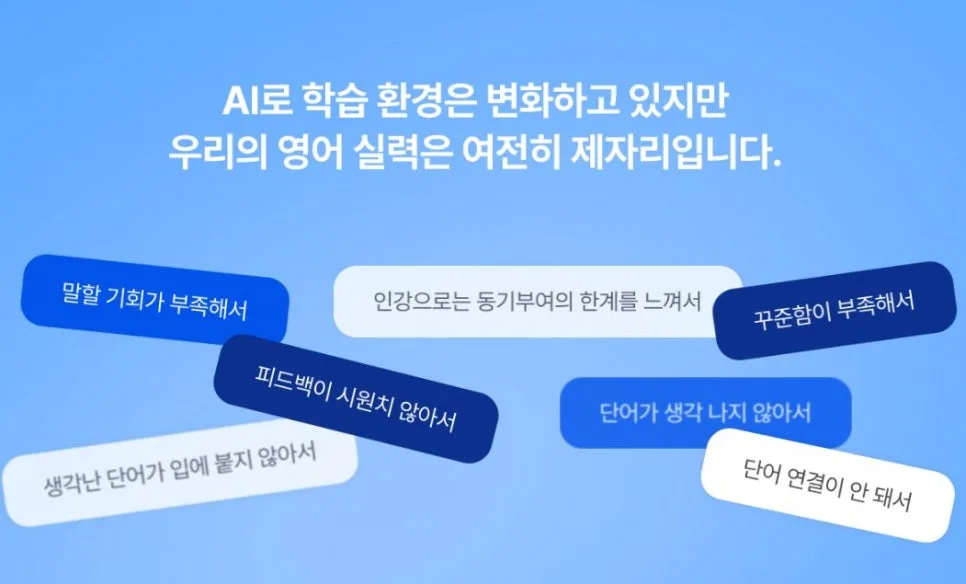 AI로 학습 환경은 변화하고 있지만
우리의 영어 실력은 여전히 제자리입니다.

말할 기회가 부족해서

인강으로는 동기부여의 한계를 느껴서

꾸준함이 부족해서

피드백이 시원치 않아서

단어가 생각 나지 않아서

생각난 단어가 입에 붙지 않아서

단어 연결이 안 돼서